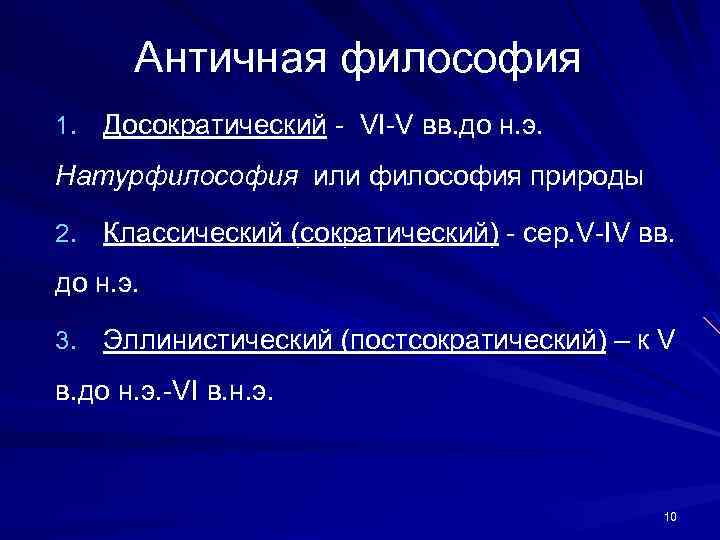 Античная философия

1. Досократический - VI-V вв.до н.э.

Натурфилософия или философия природы

2. Классический (сократический) - сер.V-IV вв. до н.э.

3. Эллинистический (постсократический) – к V в.до н.э.-VI в.н.э.

10